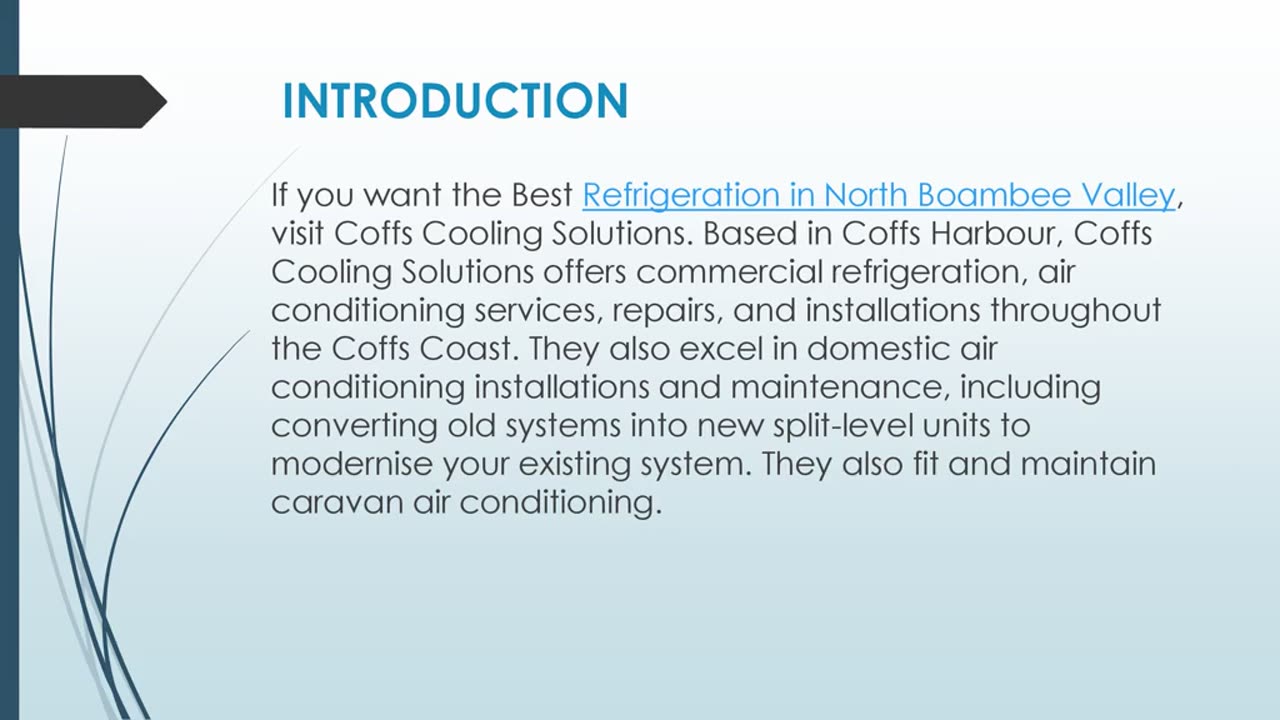 INTRODUCTION

If you want the Best Refrigeration in North Boambee Valley, visit Coffs Cooling Solutions. Based in Coffs Harbour, Coffs Cooling Solutions offers commercial refrigeration, air conditioning services, repairs, and installations throughout the Coffs Coast. They also excel in domestic air conditioning installations and maintenance, including converting old systems into new split-level units to modernise your existing system. They also fit and maintain caravan air conditioning.